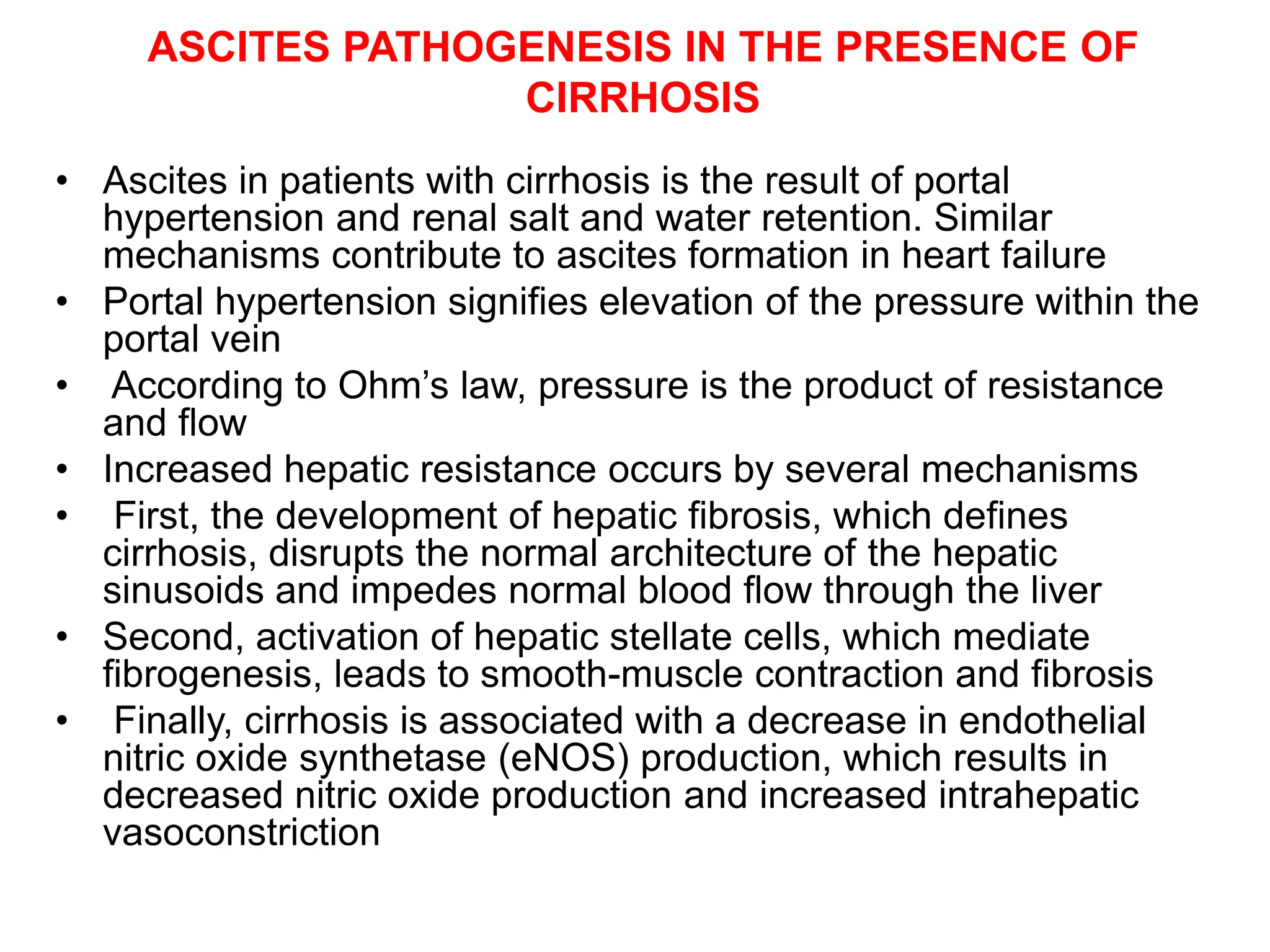 ASCITES PATHOGENESIS IN THE PRESENCE OF CIRRHOSIS

• Ascites in patients with cirrhosis is the result of portal hypertension and renal salt and water retention. Similar mechanisms contribute to ascites formation in heart failure
• Portal hypertension signifies elevation of the pressure within the portal vein
• According to Ohm’s law, pressure is the product of resistance and flow
• Increased hepatic resistance occurs by several mechanisms
• First, the development of hepatic fibrosis, which defines cirrhosis, disrupts the normal architecture of the hepatic sinusoids and impedes normal blood flow through the liver
• Second, activation of hepatic stellate cells, which mediate fibrogenesis, leads to smooth-muscle contraction and fibrosis
• Finally, cirrhosis is associated with a decrease in endothelial nitric oxide synthetase (eNOS) production, which results in decreased nitric oxide production and increased intrahepatic vasoconstriction